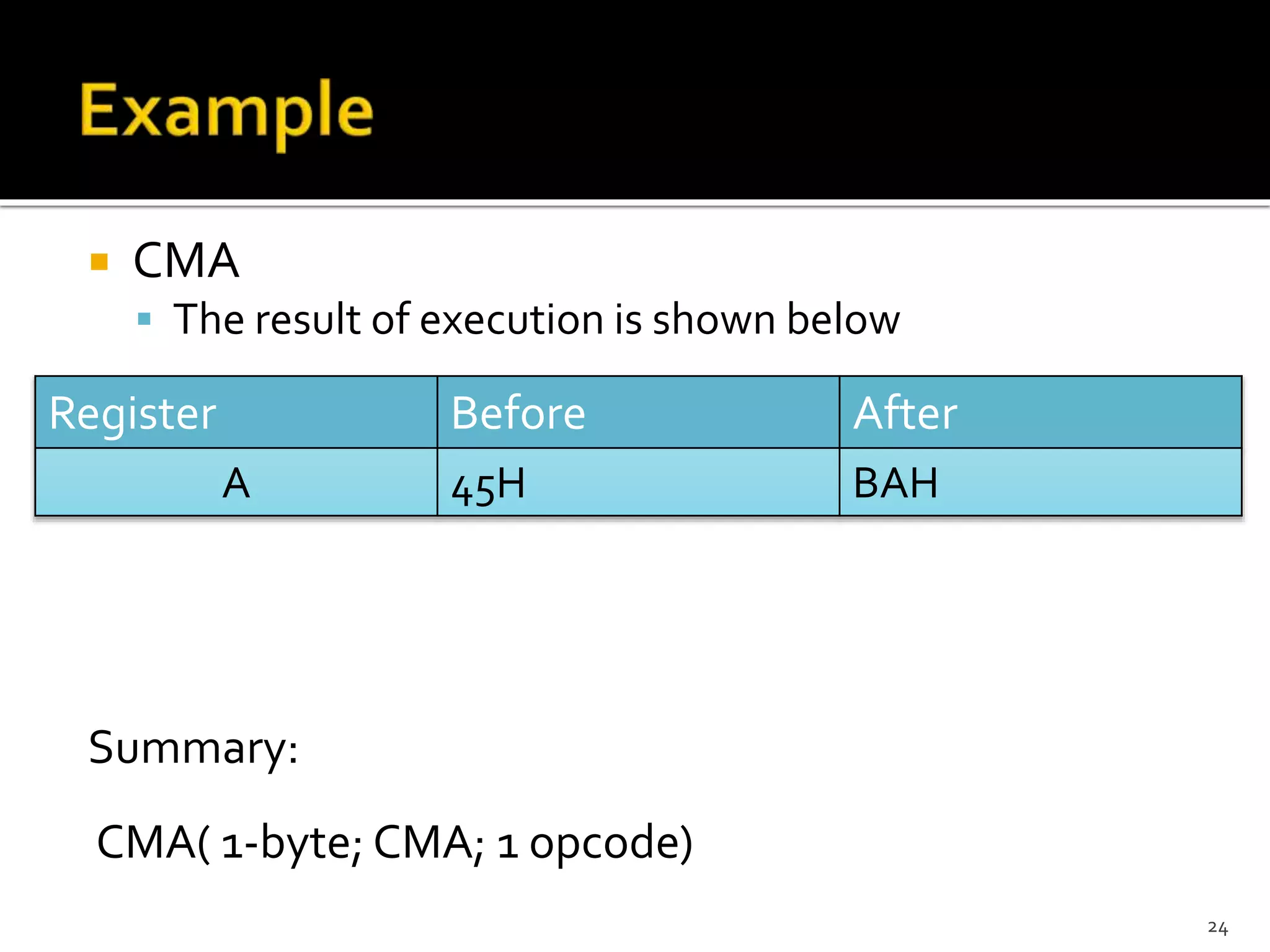 Example

CMA

The result of execution is shown below

| Register | Before | After |
|---|---|---|
| A | 45H | BAH |

Summary:

CMA( 1-byte; CMA; 1 opcode)

24